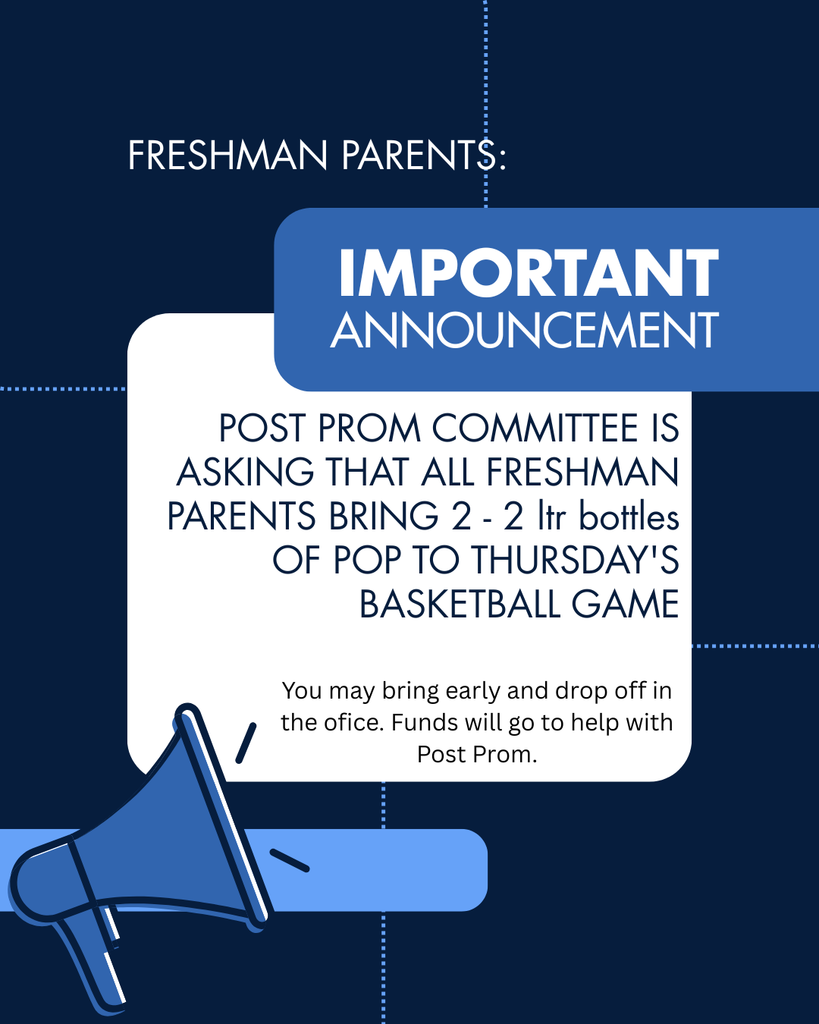 FRESHMAN PARENTS:

IMPORTANT
ANNOUNCEMENT

POST PROM COMMITTEE IS ASKING THAT ALL FRESHMAN PARENTS BRING 2 - 2 ltr bottles OF POP TO THURSDAY'S BASKETBALL GAME

You may bring early and drop off in the ofice. Funds will go to help with Post Prom.